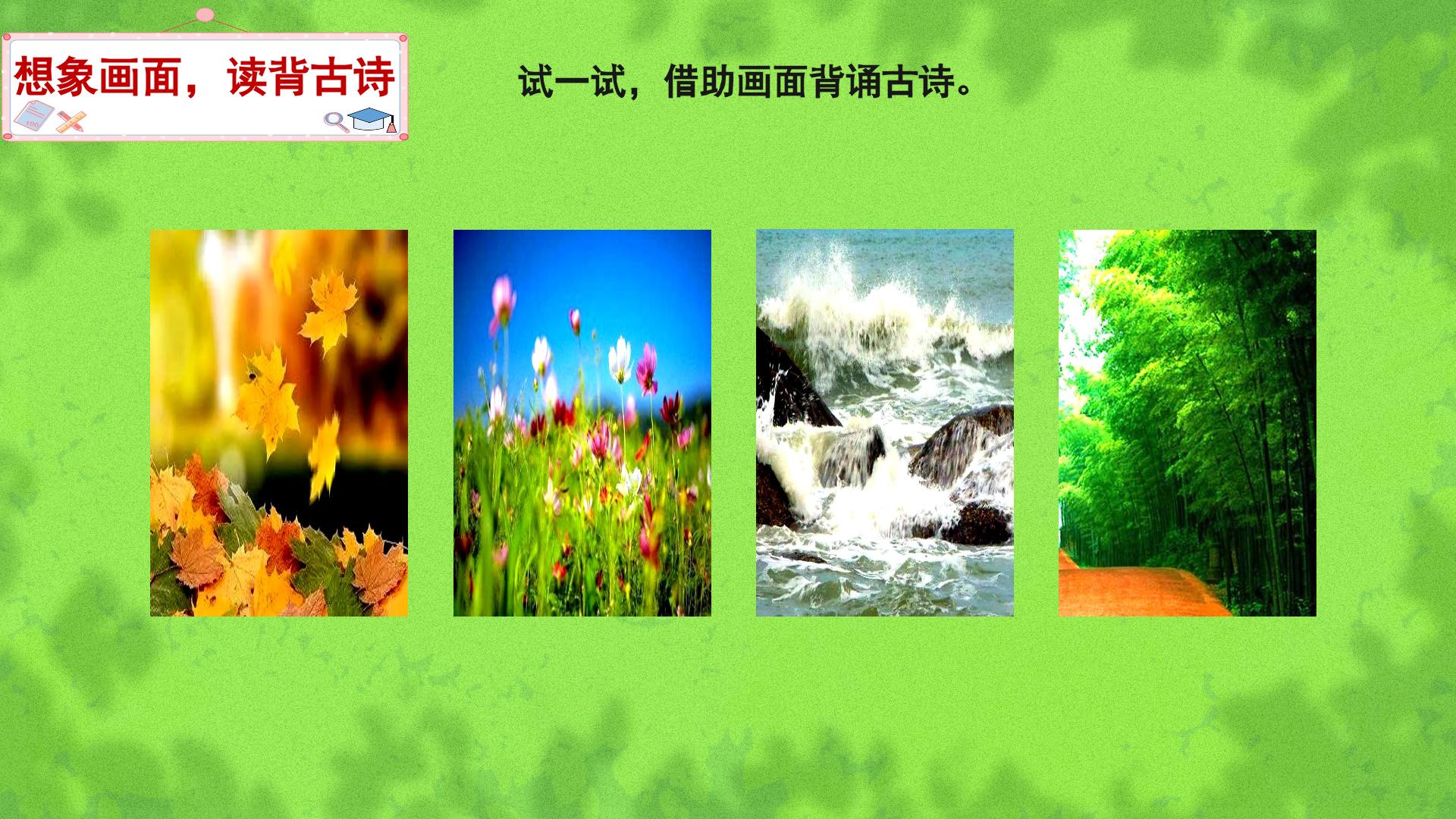 想象画面，读背古诗

试一试，借助画面背诵古诗。